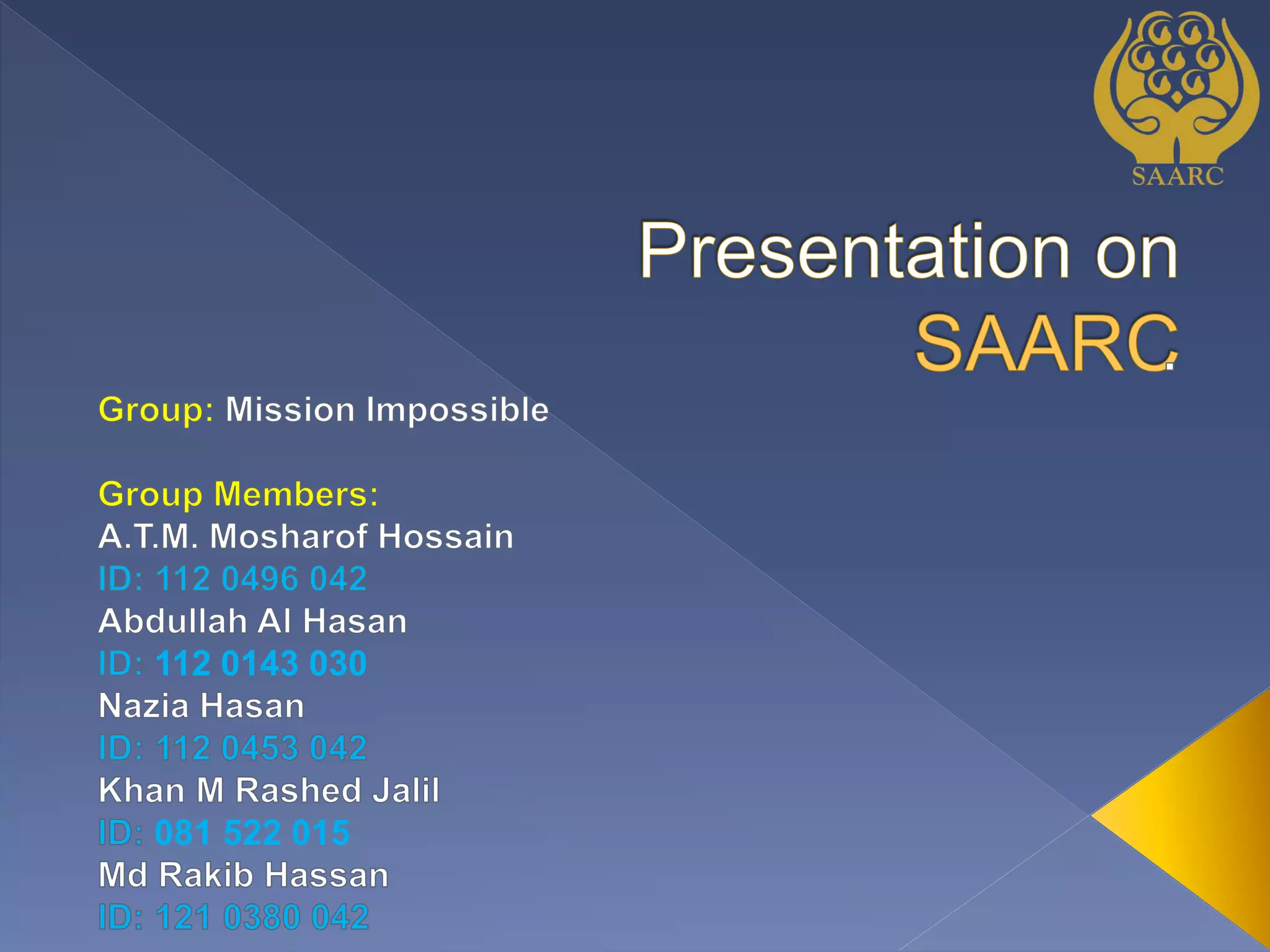 SAARC

Presentation on SAARC.

Group: Mission Impossible

Group Members:
A.T.M. Mosharof Hossain
ID: 112 0496 042
Abdullah Al Hasan
ID: 112 0143 030
Nazia Hasan
ID: 112 0453 042
Khan M Rashed Jalil
ID: 081 522 015
Md Rakib Hassan
ID: 121 0380 042